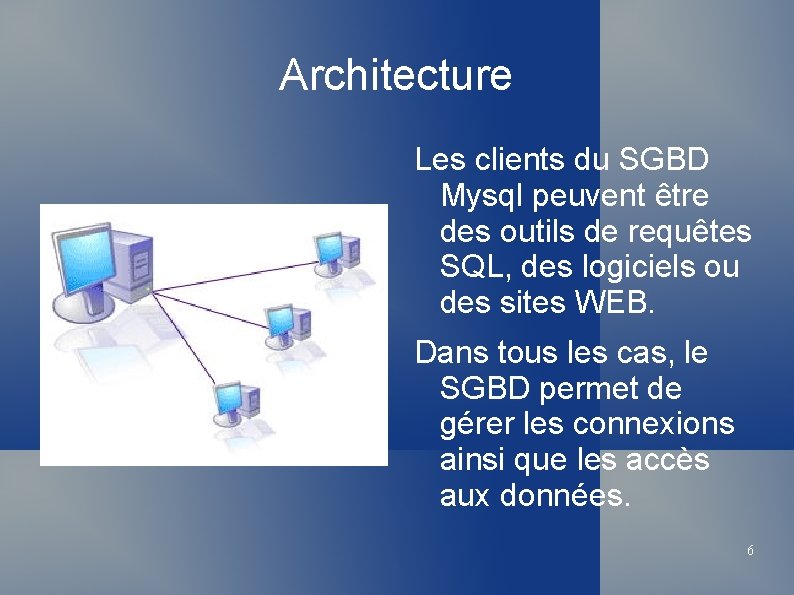 Architecture

Les clients du SGBD Mysql peuvent être des outils de requêtes SQL, des logiciels ou des sites WEB.

Dans tous les cas, le SGBD permet de gérer les connexions ainsi que les accès aux données.

6